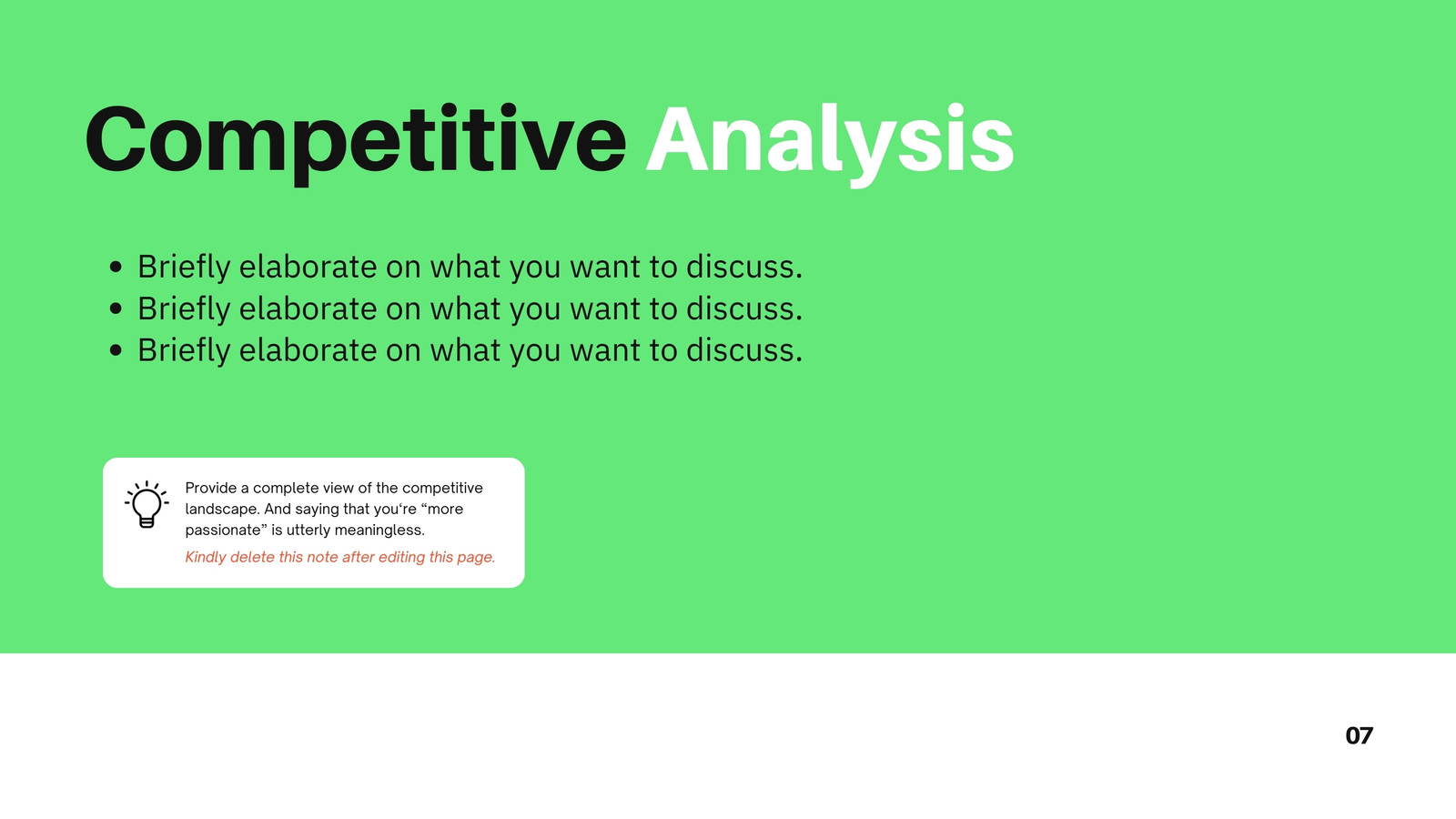 Competitive Analysis

• Briefly elaborate on what you want to discuss.
• Briefly elaborate on what you want to discuss.
• Briefly elaborate on what you want to discuss.

Provide a complete view of the competitive landscape. And saying that you‘re “more passionate” is utterly meaningless.

Kindly delete this note after editing this page.

07